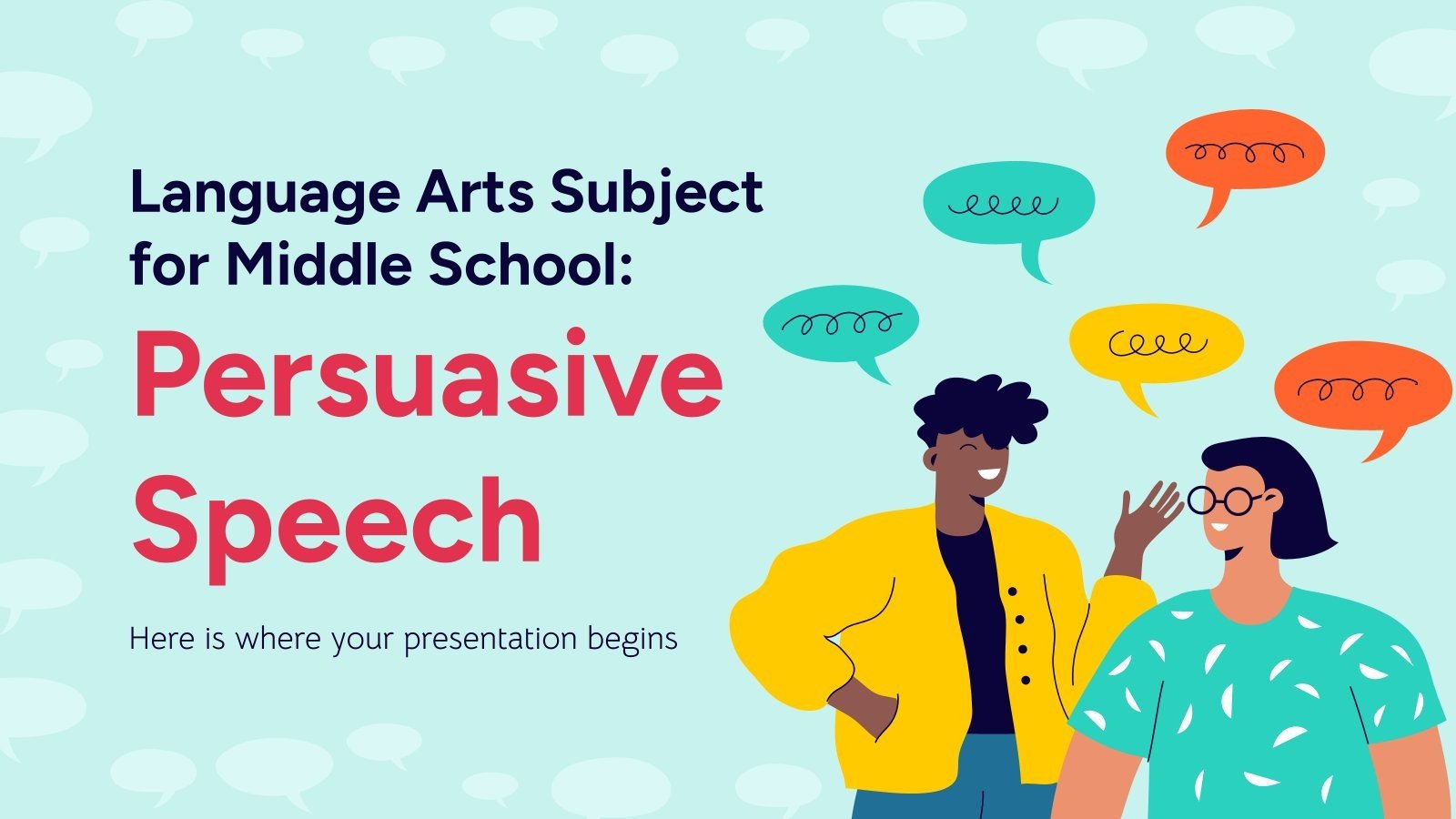 Language Arts Subject for Middle School:
Persuasive Speech

Here is where your presentation begins